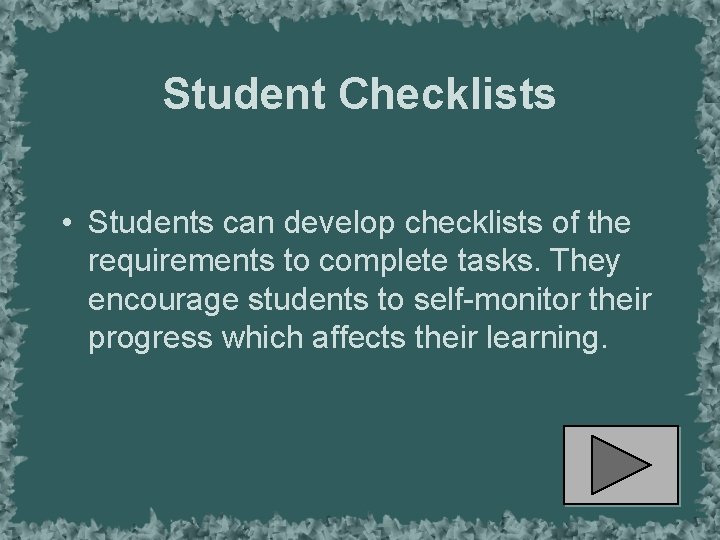 Student Checklists

• Students can develop checklists of the requirements to complete tasks. They encourage students to self-monitor their progress which affects their learning.